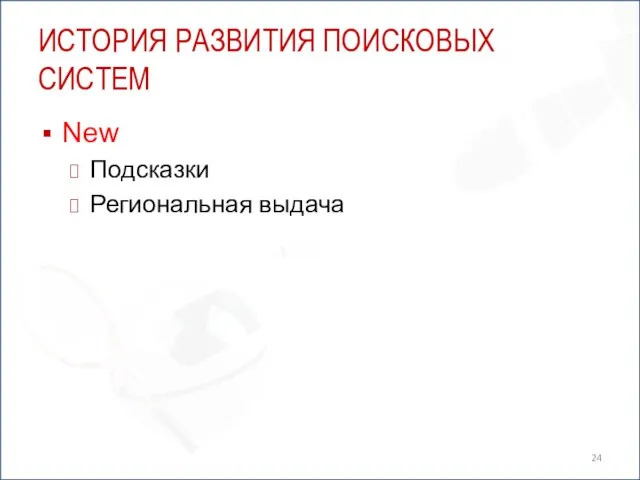 ИСТОРИЯ РАЗВИТИЯ ПОИСКОВЫХ СИСТЕМ

▪ New
 Подсказки
 Региональная выдача

24